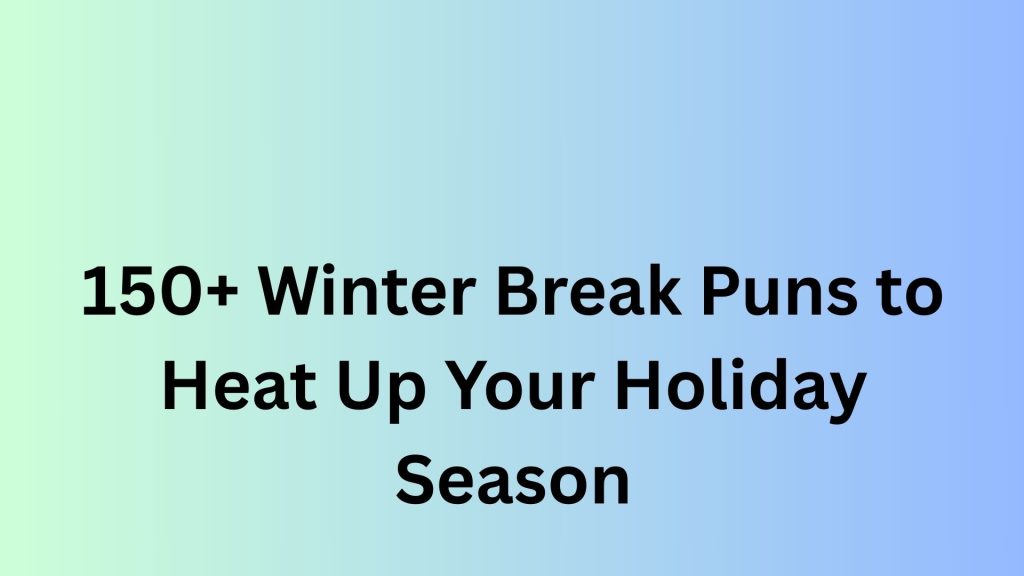 150+ Winter Break Puns to Heat Up Your Holiday Season